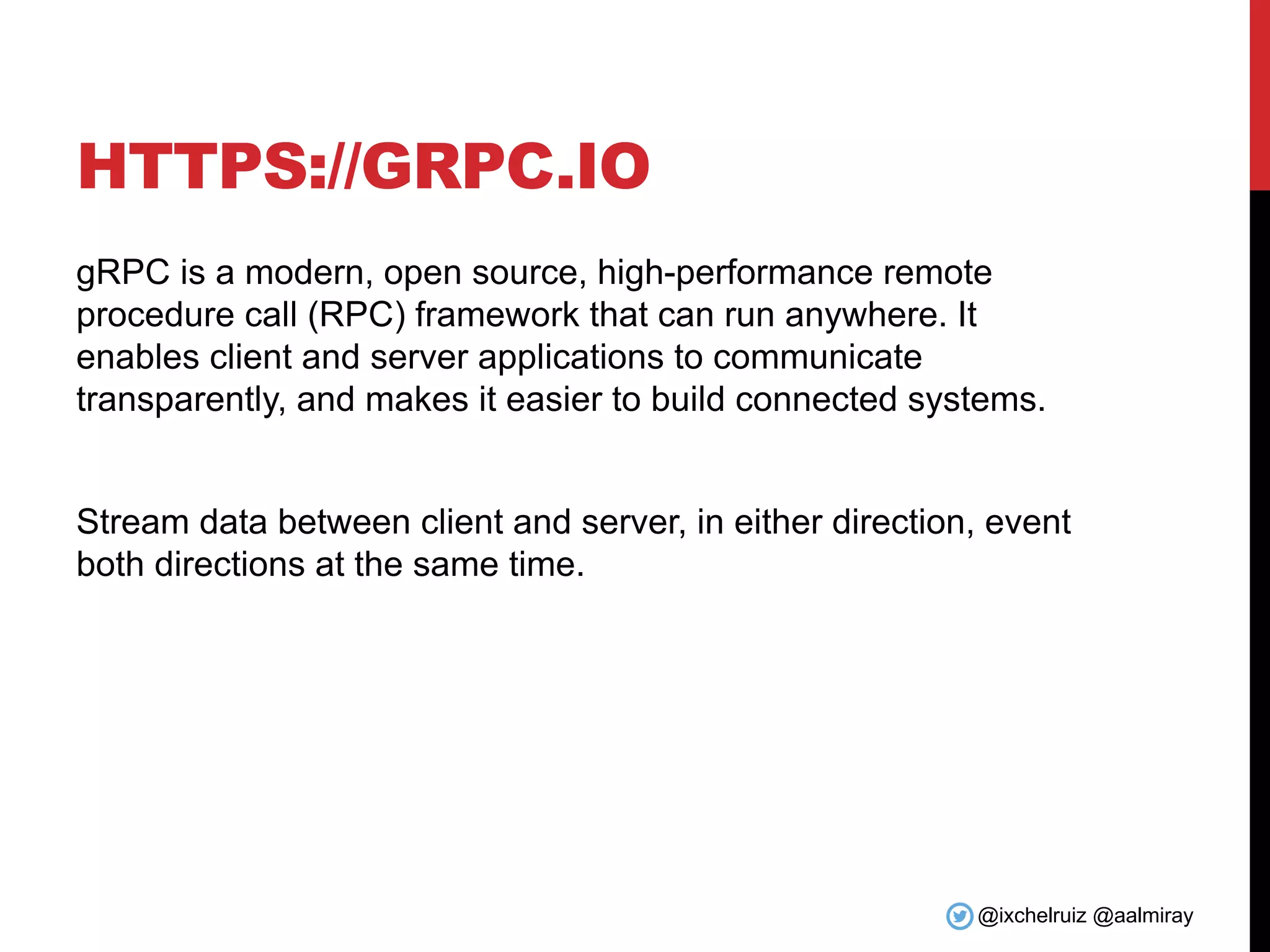 HTTPS://GRPC.IO

gRPC is a modern, open source, high-performance remote procedure call (RPC) framework that can run anywhere. It enables client and server applications to communicate transparently, and makes it easier to build connected systems.

Stream data between client and server, in either direction, event both directions at the same time.

@ixchelruiz @aalmiray